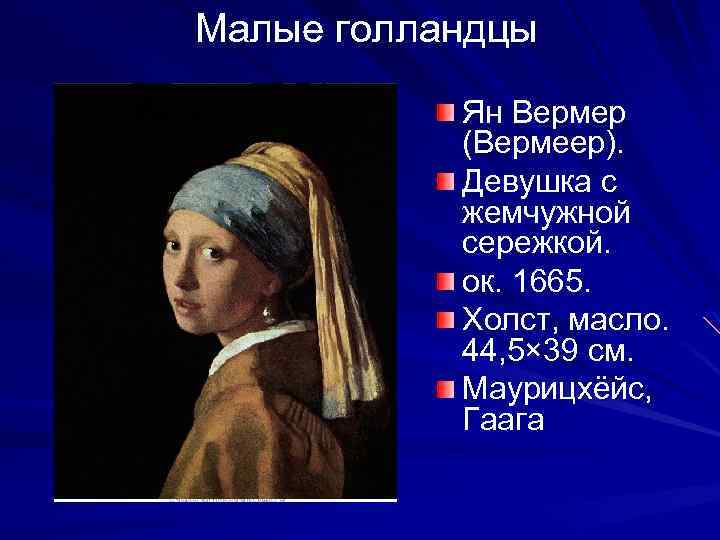 Малые голландцы

Ян Вермер (Вермеер).

Девушка с жемчужной сережкой.

ок. 1665.

Холст, масло. 44,5×39 см.

Маурицхёйс, Гаага